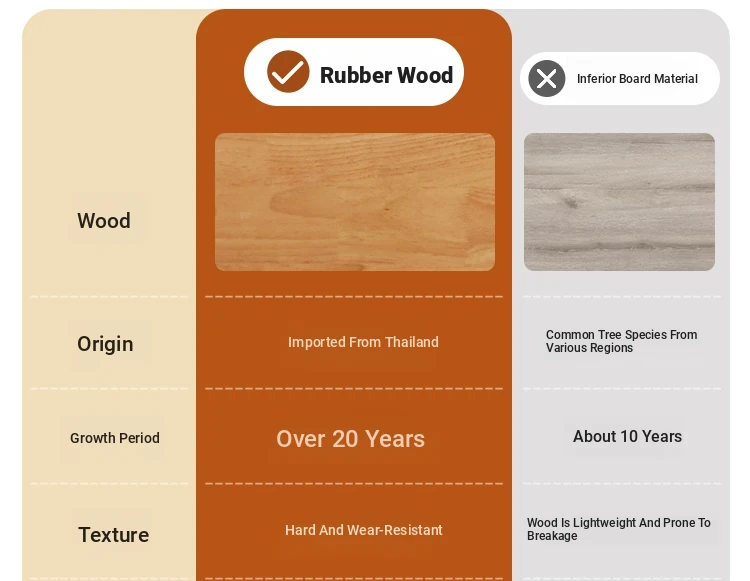 |  | Rubber Wood | Inferior Board Material |
|---|---|---|
| Wood |  |  |
| Origin | Imported From Thailand | Common Tree Species From Various Regions |
| Growth Period | Over 20 Years | About 10 Years |
| Texture | Hard And Wear-Resistant | Wood Is Lightweight And Prone To Breakage |